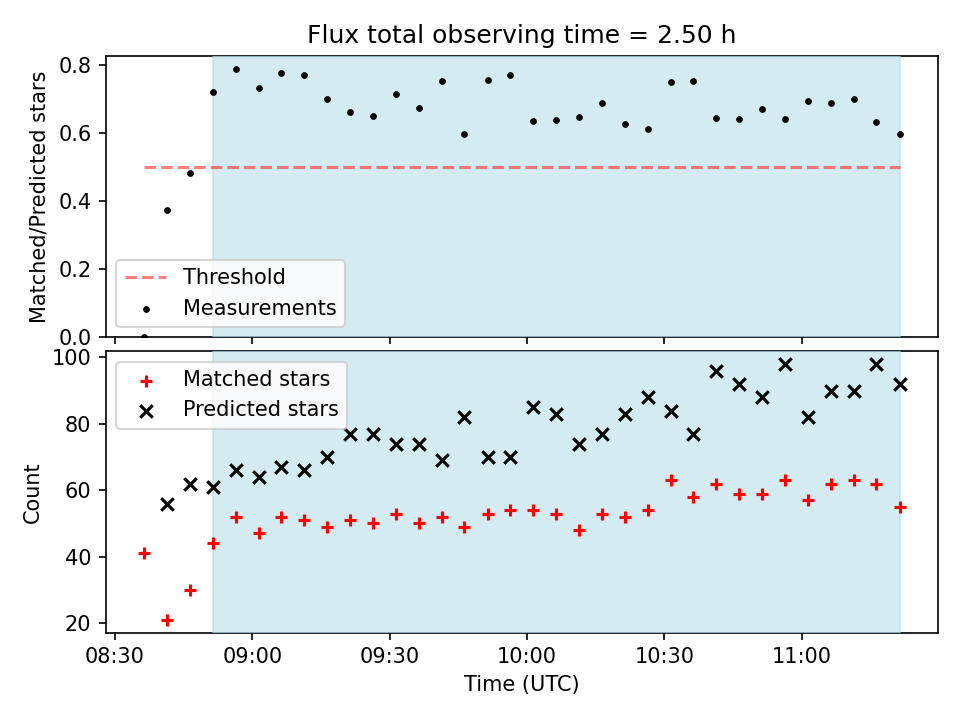 Flux total observing time = 2.50 h

Matched/Predicted stars

0.8
0.6
0.4
0.2
0.0

Threshold
Measurements

Count

100
80
60
40
20

Matched stars
Predicted stars

08:30
09:00
09:30
10:00
10:30
11:00

Time (UTC)